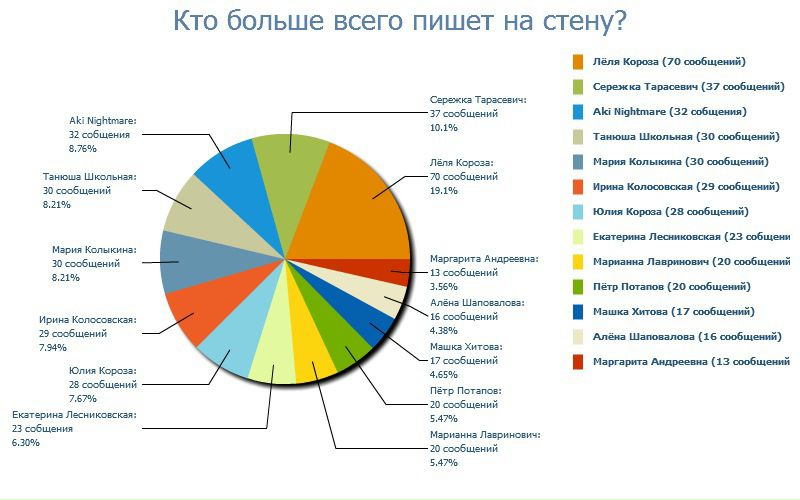 Кто больше всего пишет на стену?

Aki Nightmare:
32 сообщения
8.76%

Танюша Школьная:
30 сообщений
8.21%

Мария Колыкина:
30 сообщений
8.21%

Ирина Колосовская:
29 сообщений
7.94%

Юлия Короза:
28 сообщений
7.67%

Екатерина Лесниковская:
23 сообщения
6.30%

Сережка Тарасевич:
37 сообщений
10.1%

Лёля Короза:
70 сообщений
19.1%

Маргарита Андреевна:
13 сообщений
3.56%

Алёна Шаповалова:
16 сообщений
4.38%

Машка Хитова:
17 сообщений
4.65%

Пётр Потапов:
20 сообщений
5.47%

Марианна Лавринович:
20 сообщений
5.47%

Лёля Короза (70 сообщений)
Сережка Тарасевич (37 сообщений)
Aki Nightmare (32 сообщения)
Танюша Школьная (30 сообщений)
Мария Колыкина (30 сообщений)
Ирина Колосовская (29 сообщений)
Юлия Короза (28 сообщений)
Екатерина Лесниковская (23 сообщени
Марианна Лавринович (20 сообщений
Пётр Потапов (20 сообщений)
Машка Хитова (17 сообщений)
Алёна Шаповалова (16 сообщений)
Маргарита Андреевна (13 сообщений